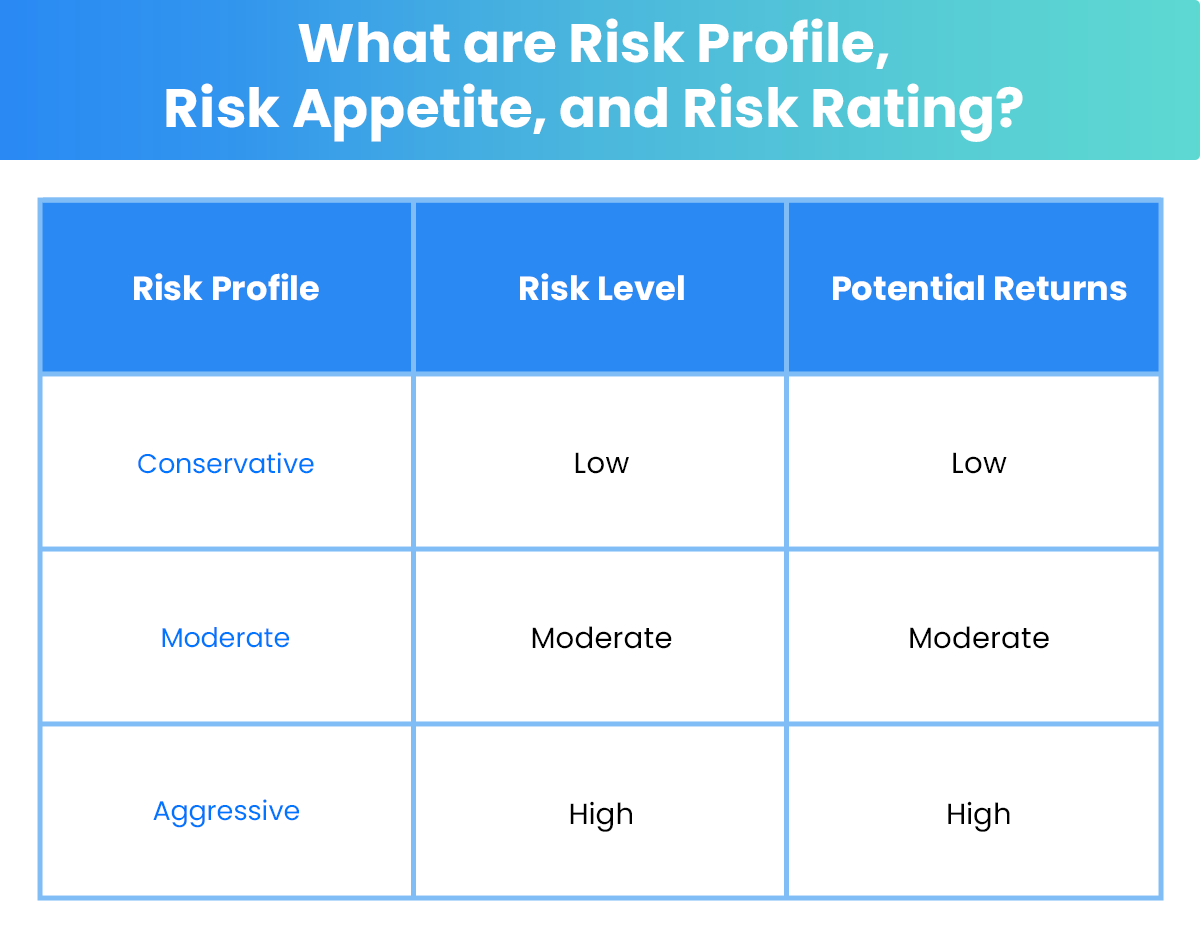 What are Risk Profile, Risk Appetite, and Risk Rating?

| Risk Profile | Risk Level | Potential Returns |
|---|---|---|
| Conservative | Low | Low |
| Moderate | Moderate | Moderate |
| Aggressive | High | High |